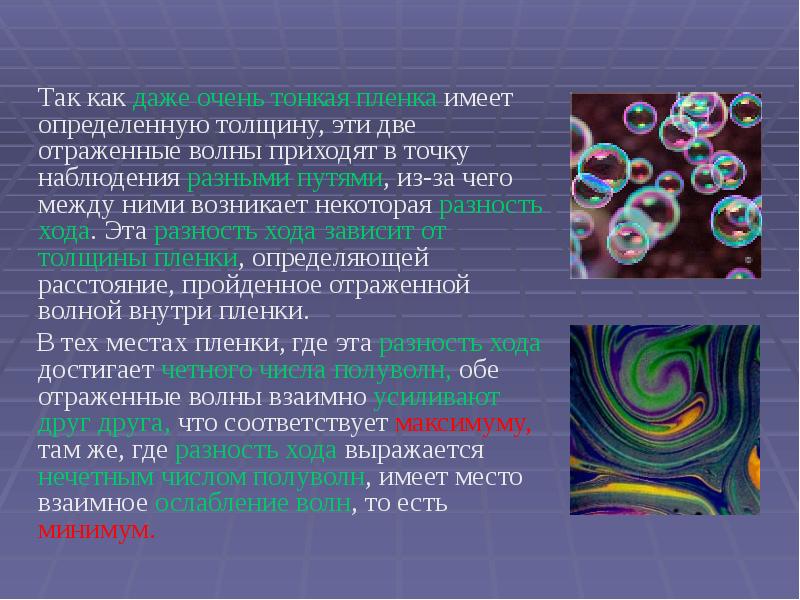 Так как даже очень тонкая пленка имеет определенную толщину, эти две отраженные волны приходят в точку наблюдения разными путями, из-за чего между ними возникает некоторая разность хода. Эта разность хода зависит от толщины пленки, определяющей расстояние, пройденное отраженной волной внутри пленки.

В тех местах пленки, где эта разность хода достигает четного числа полуволн, обе отраженные волны взаимно усиливают друг друга, что соответствует максимуму, там же, где разность хода выражается нечетным числом полуволн, имеет место взаимное ослабление волн, то есть минимум.